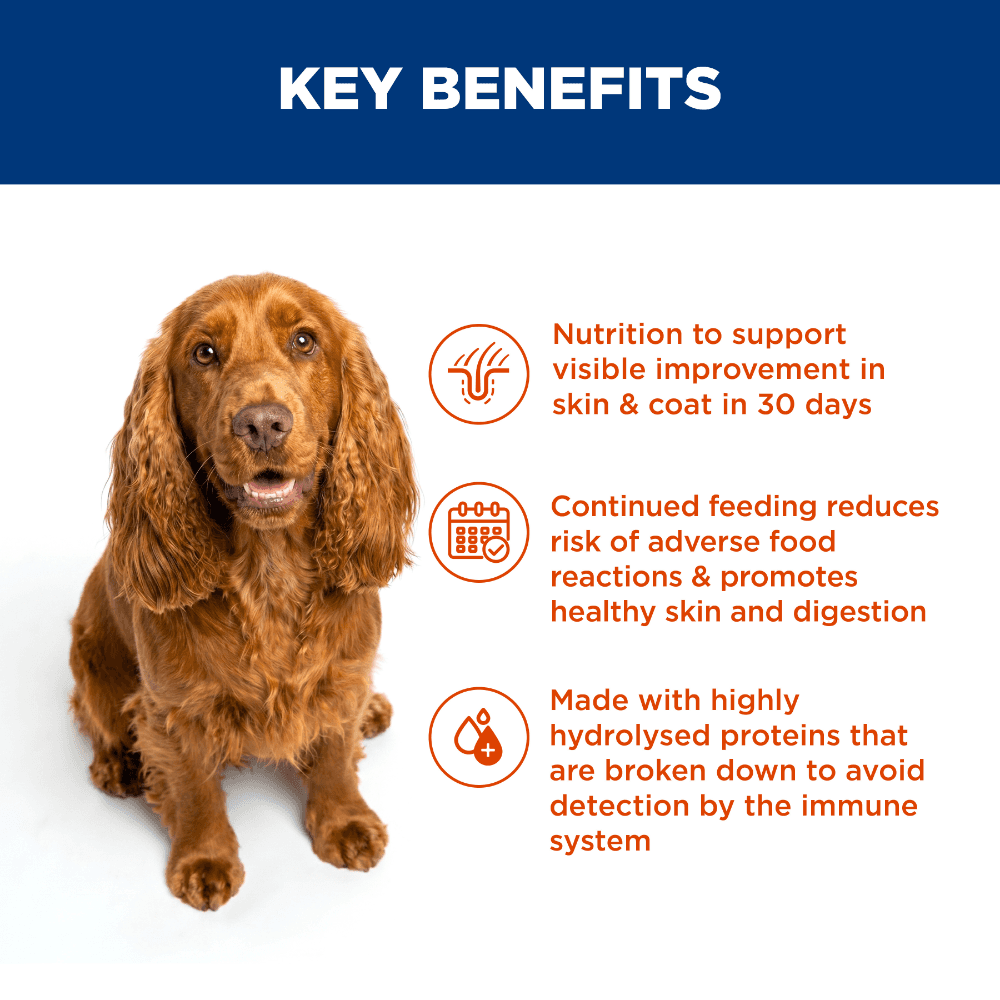 KEY BENEFITS

Nutrition to support visible improvement in skin & coat in 30 days

Continued feeding reduces risk of adverse food reactions & promotes healthy skin and digestion

Made with highly hydrolysed proteins that are broken down to avoid detection by the immune system